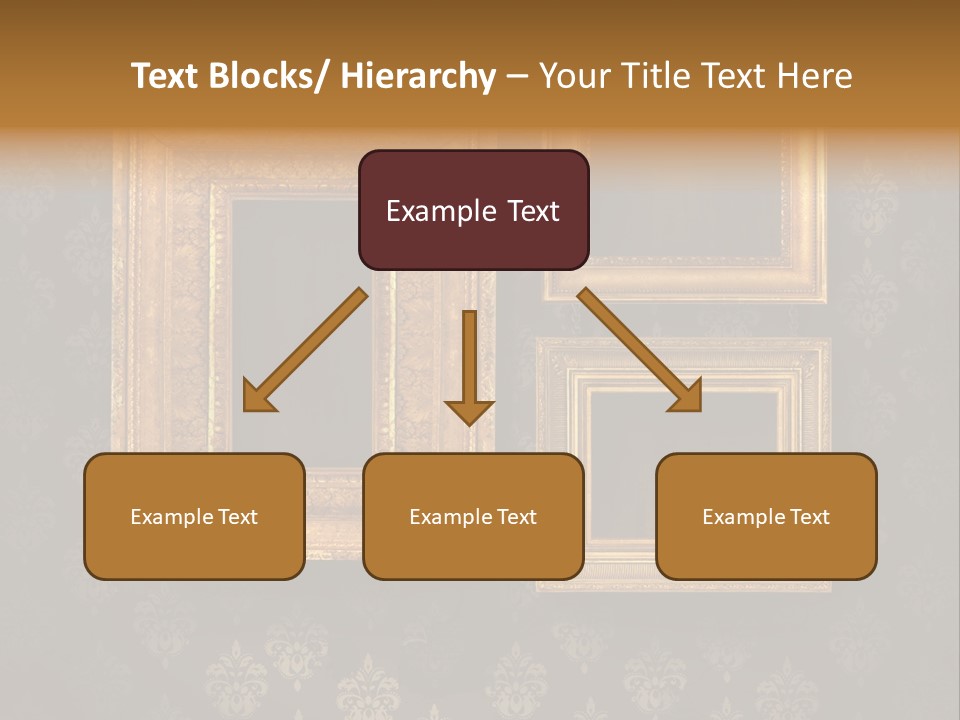 Text Blocks/ Hierarchy – Your Title Text Here

Example Text

Example Text

Example Text

Example Text